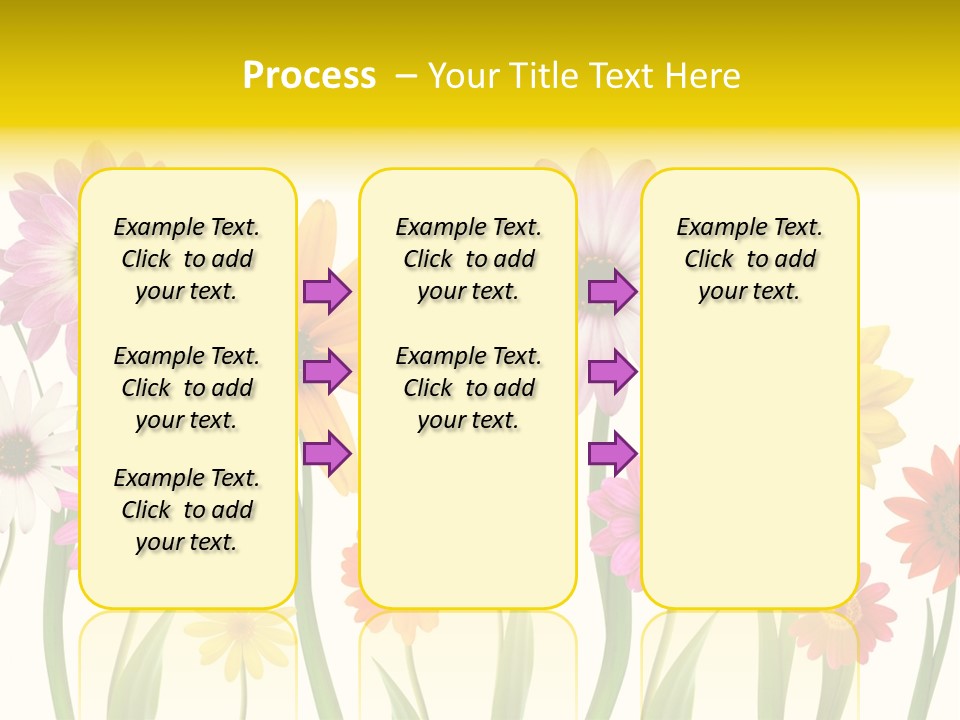 Process – Your Title Text Here

Example Text. Click to add your text.

Example Text. Click to add your text.

Example Text. Click to add your text.

Example Text. Click to add your text.

Example Text. Click to add your text.

Example Text. Click to add your text.